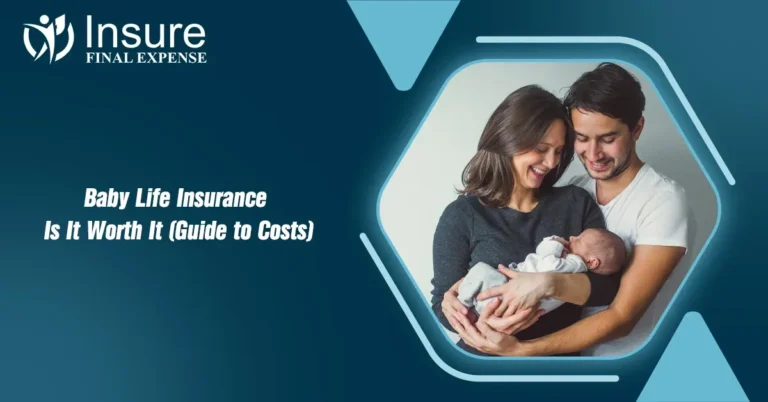 Insure
FINAL EXPENSE

Baby Life Insurance
Is It Worth It (Guide to Costs)